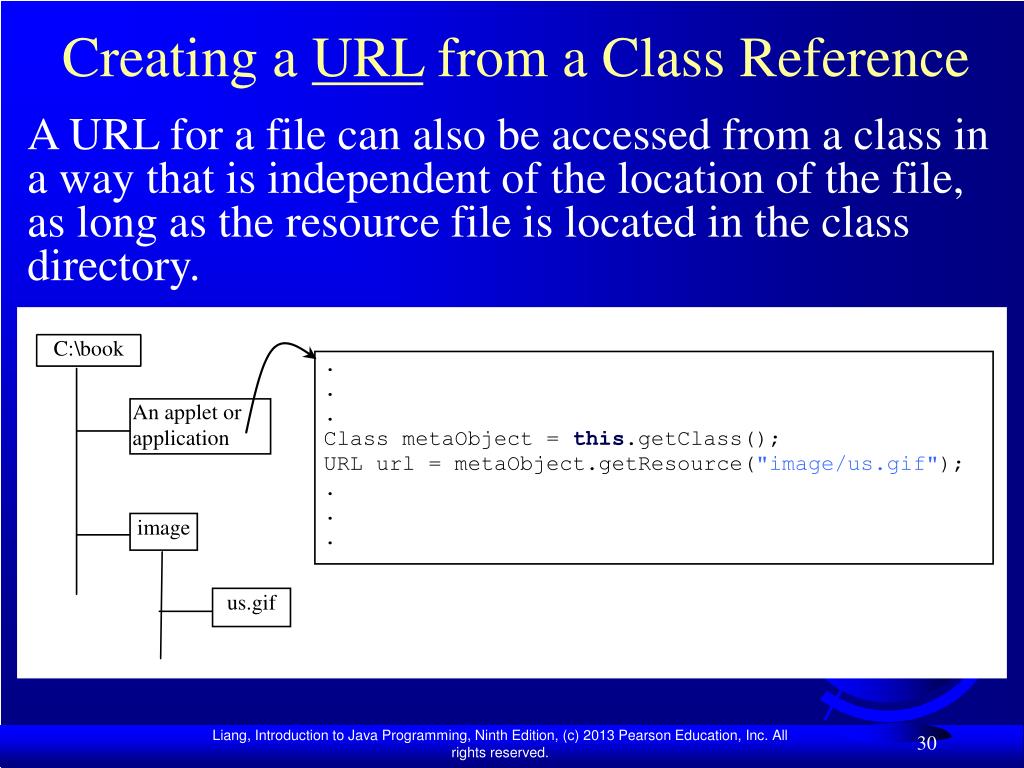 Creating a URL from a Class Reference

A URL for a file can also be accessed from a class in a way that is independent of the location of the file, as long as the resource file is located in the class directory.

C:\book

An applet or application

image

us.gif

.
.
.
Class metaObject = this.getClass();
URL url = metaObject.getResource("image/us.gif");
.
.
.

Liang, Introduction to Java Programming, Ninth Edition, (c) 2013 Pearson Education, Inc. All rights reserved.

30